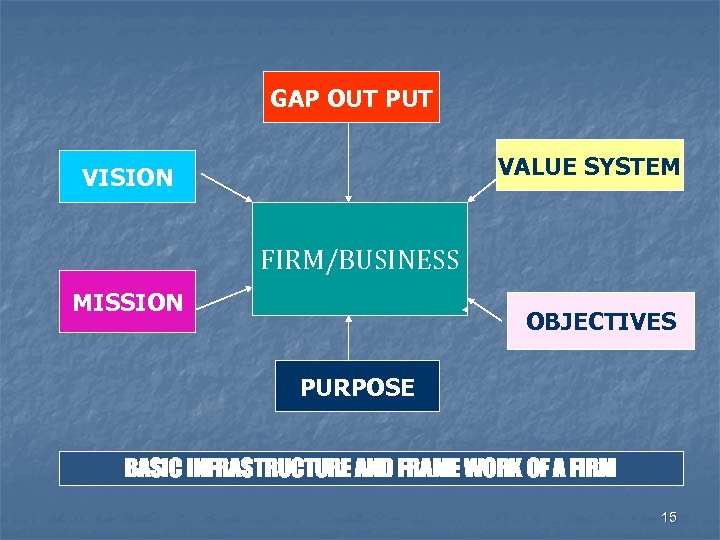 GAP OUT PUT

VISION

VALUE SYSTEM

FIRM/BUSINESS

MISSION

OBJECTIVES

PURPOSE

BASIC INFRASTRUCTURE AND FRAME WORK OF A FIRM

15